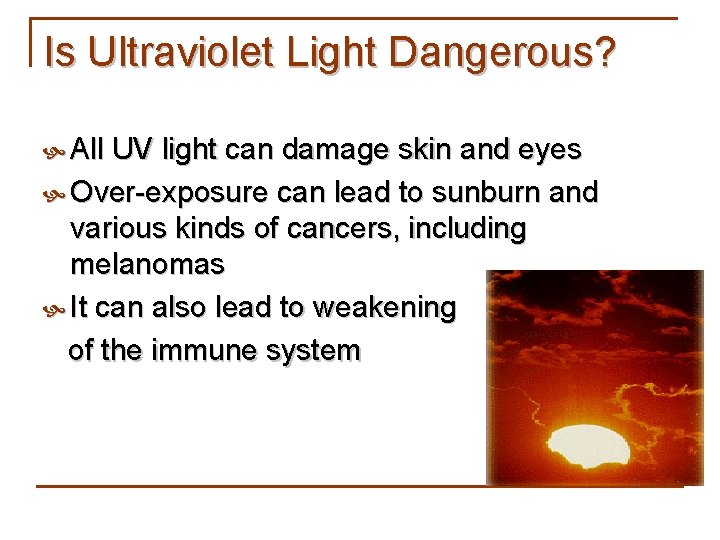 Is Ultraviolet Light Dangerous?

All UV light can damage skin and eyes

Over-exposure can lead to sunburn and various kinds of cancers, including melanomas

It can also lead to weakening of the immune system